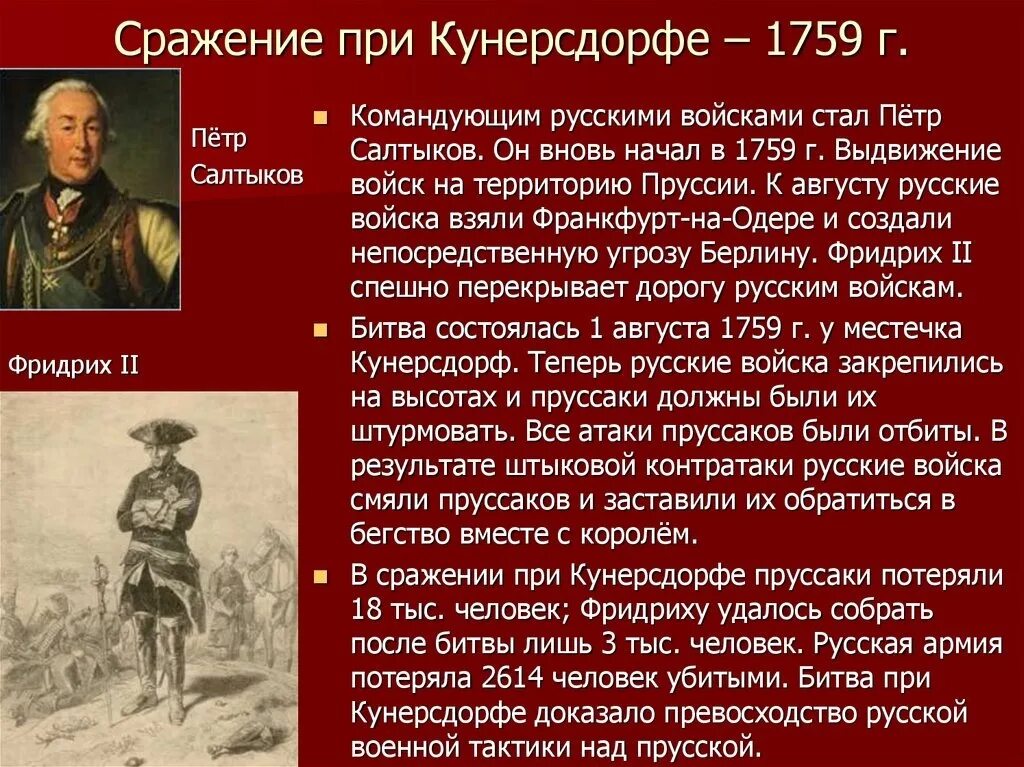 Сражение при Кунерсдорфе – 1759 г.

Пётр Салтыков

Фридрих II

Командующим русскими войсками стал Пётр Салтыков. Он вновь начал в 1759 г. Выдвижение войск на территорию Пруссии. К августу русские войска взяли Франкфурт-на-Одере и создали непосредственную угрозу Берлину. Фридрих II спешно перекрывает дорогу русским войскам.

Битва состоялась 1 августа 1759 г. у местечка Кунерсдорф. Теперь русские войска закрепились на высотах и пруссаки должны были их штурмовать. Все атаки пруссаков были отбиты. В результате штыковой контратаки русские войска смяли пруссаков и заставили их обратиться в бегство вместе с королём.

В сражении при Кунерсдорфе пруссаки потеряли 18 тыс. человек; Фридриху удалось собрать после битвы лишь 3 тыс. человек. Русская армия потеряла 2614 человек убитыми. Битва при Кунерсдорфе доказало превосходство русской военной тактики над прусской.